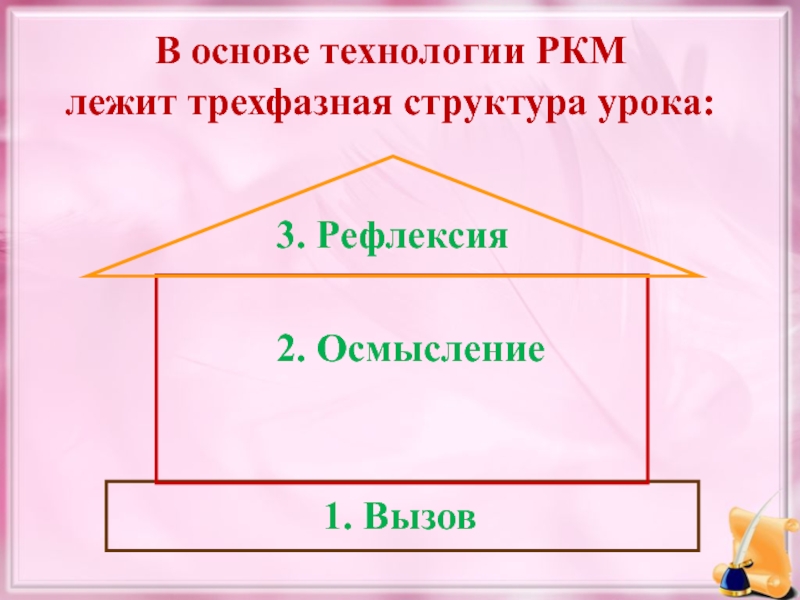 В основе технологии РКМ лежит трехфазная структура урока:

3. Рефлексия

2. Осмысление

1. Вызов